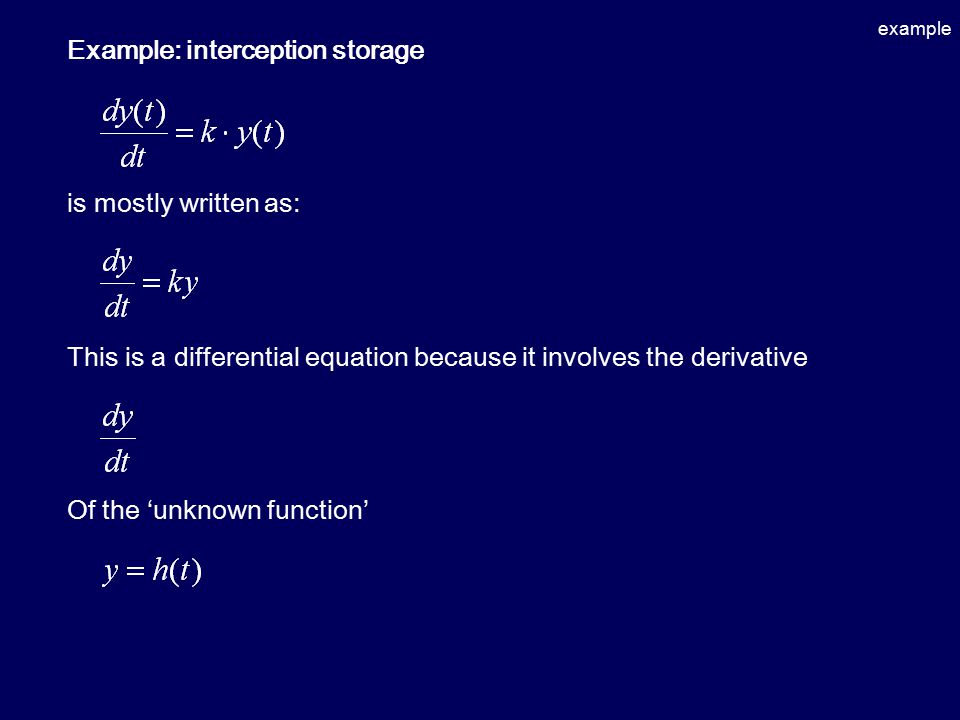 example

Example: interception storage

$\frac{dy(t)}{dt} = k \cdot y(t)$

is mostly written as:

$\frac{dy}{dt} = ky$

This is a differential equation because it involves the derivative

$\frac{dy}{dt}$

Of the ‘unknown function’

$y = h(t)$